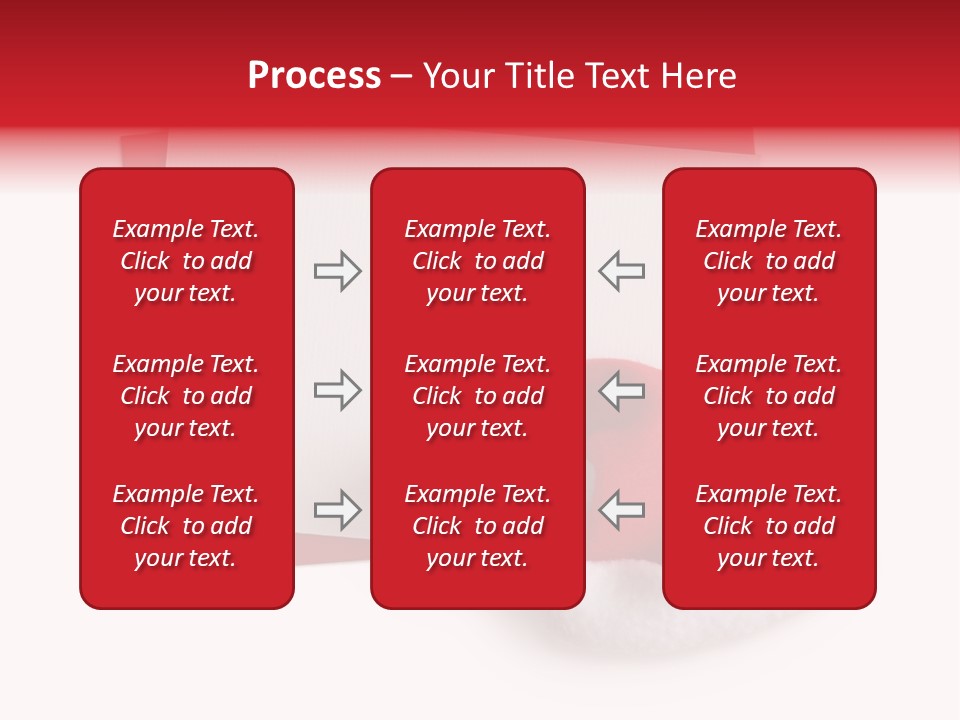 Process – Your Title Text Here

Example Text. Click to add your text.

Example Text. Click to add your text.

Example Text. Click to add your text.

Example Text. Click to add your text.

Example Text. Click to add your text.

Example Text. Click to add your text.

Example Text. Click to add your text.

Example Text. Click to add your text.

Example Text. Click to add your text.